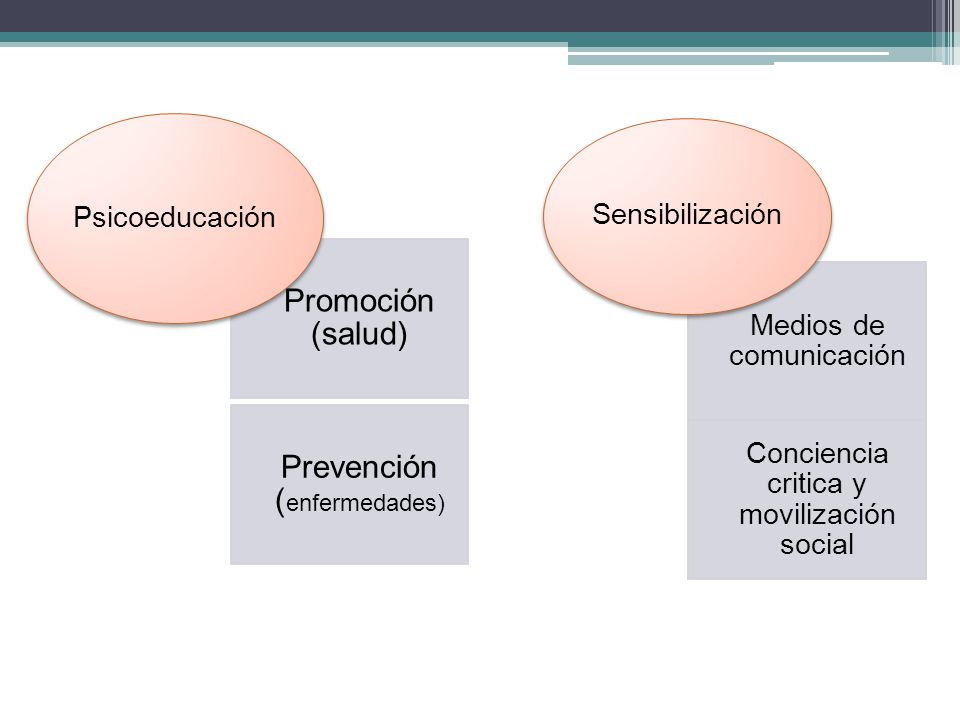 Psicoeducación

Promoción (salud)

Prevención (enfermedades)

Sensibilización

Medios de comunicación

Conciencia critica y movilización social